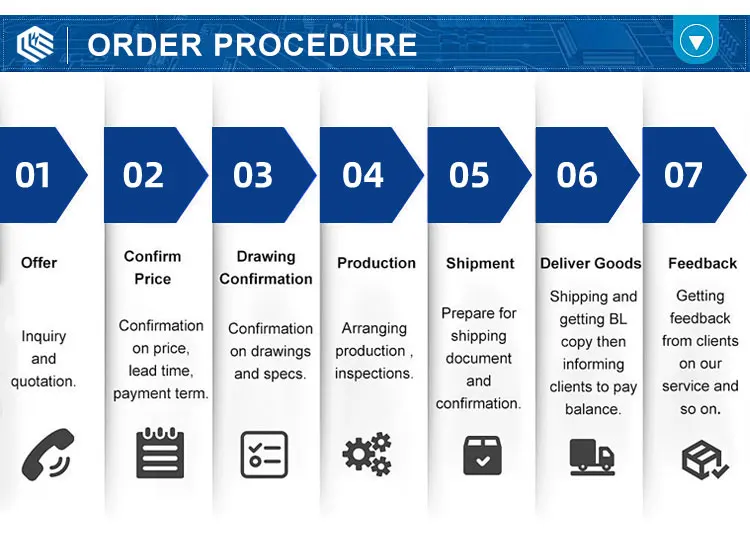 ORDER PROCEDURE

01

Offer

Inquiry and quotation.

02

Confirm Price

Confirmation on price, lead time, payment term.

03

Drawing Confirmation

Confirmation on drawings and specs.

04

Production

Arranging production , inspections.

05

Shipment

Prepare for shipping document and confirmation.

06

Deliver Goods

Shipping and getting BL copy then informing clients to pay balance.

07

Feedback

Getting feedback from clients on our service and so on.